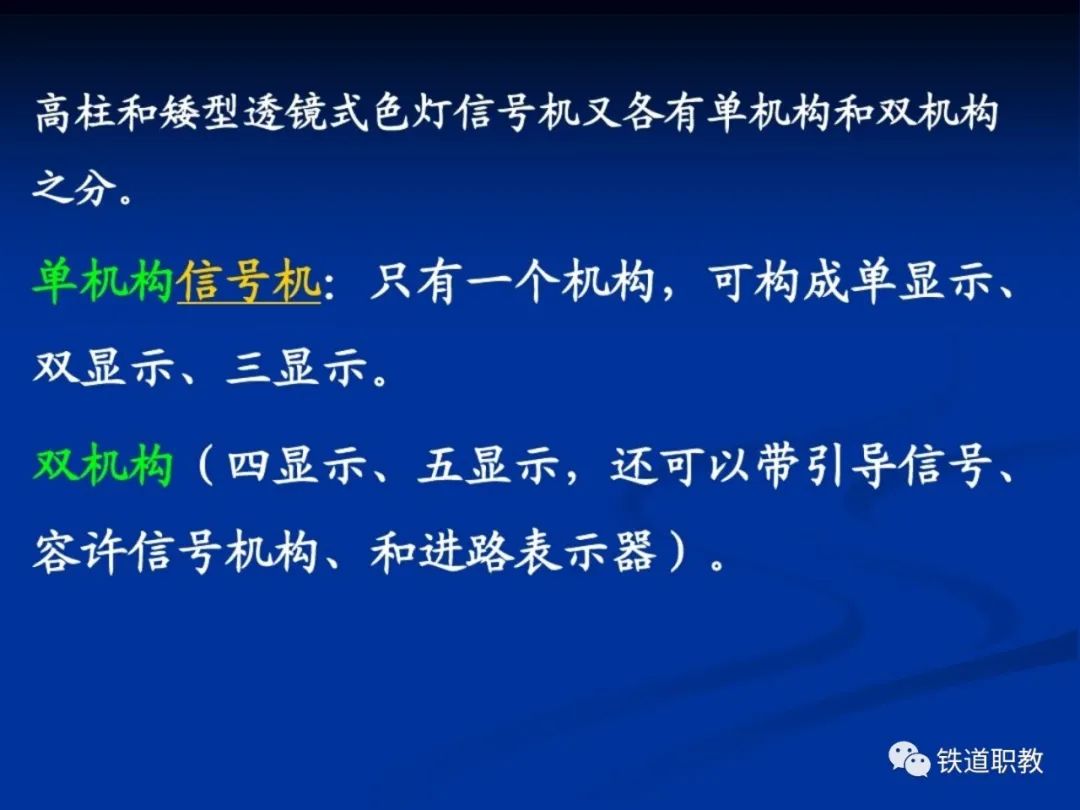 高柱和矮型透镜式色灯信号机又各有单机构和双机构之分。

单机构信号机：只有一个机构，可构成单显示、双显示、三显示。

双机构（四显示、五显示，还可以带引导信号、容许信号机构、和进路表示器）。

铁道职教